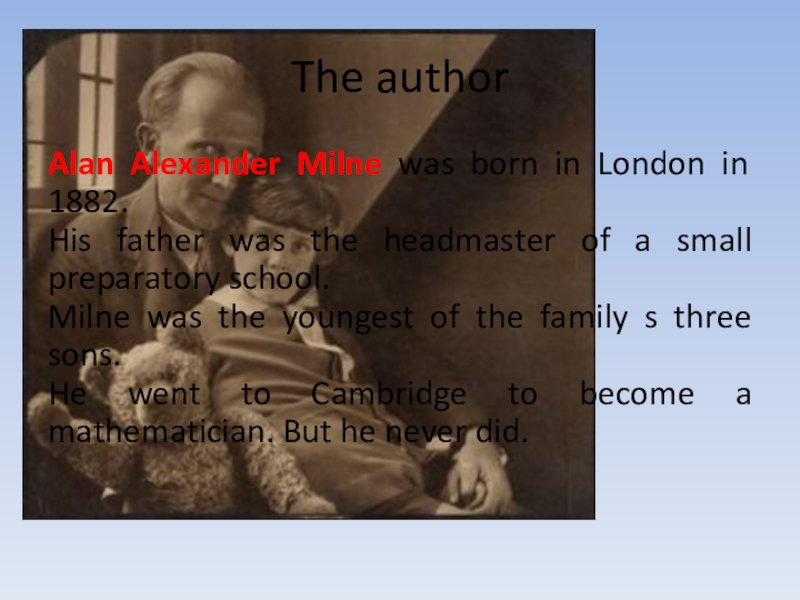 The author

Alan Alexander Milne was born in London in 1882.

His father was the headmaster of a small preparatory school.

Milne was the youngest of the family s three sons.

He went to Cambridge to become a mathematician. But he never did.